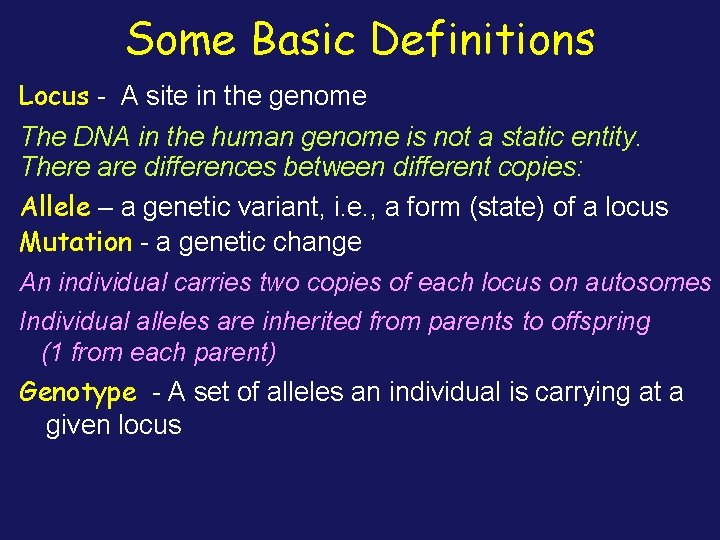 Some Basic Definitions

Locus - A site in the genome

The DNA in the human genome is not a static entity. There are differences between different copies:

Allele – a genetic variant, i.e., a form (state) of a locus
Mutation - a genetic change

An individual carries two copies of each locus on autosomes

Individual alleles are inherited from parents to offspring (1 from each parent)

Genotype - A set of alleles an individual is carrying at a given locus